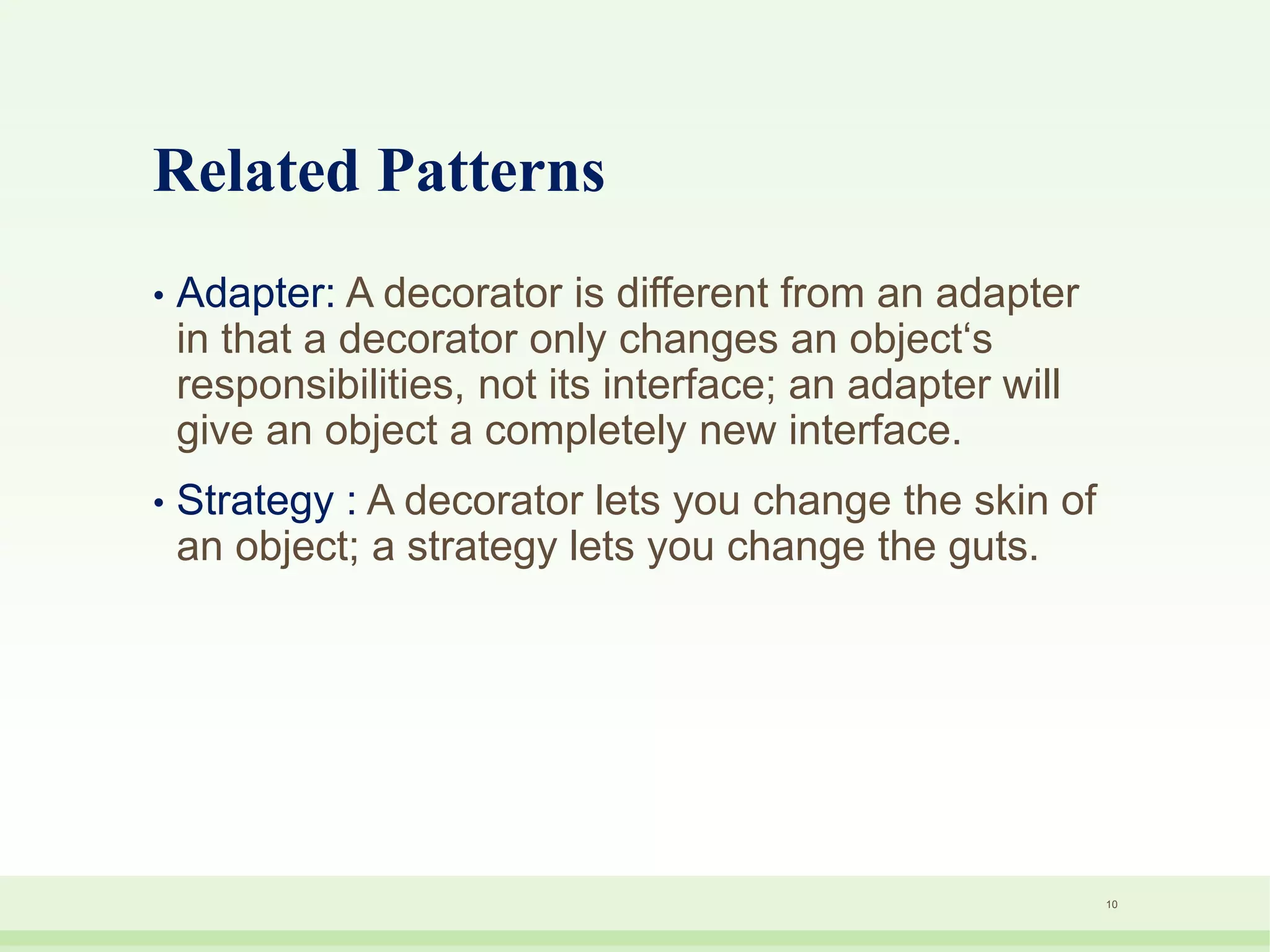 Related Patterns

• Adapter: A decorator is different from an adapter in that a decorator only changes an object‘s responsibilities, not its interface; an adapter will give an object a completely new interface.

• Strategy : A decorator lets you change the skin of an object; a strategy lets you change the guts.

10